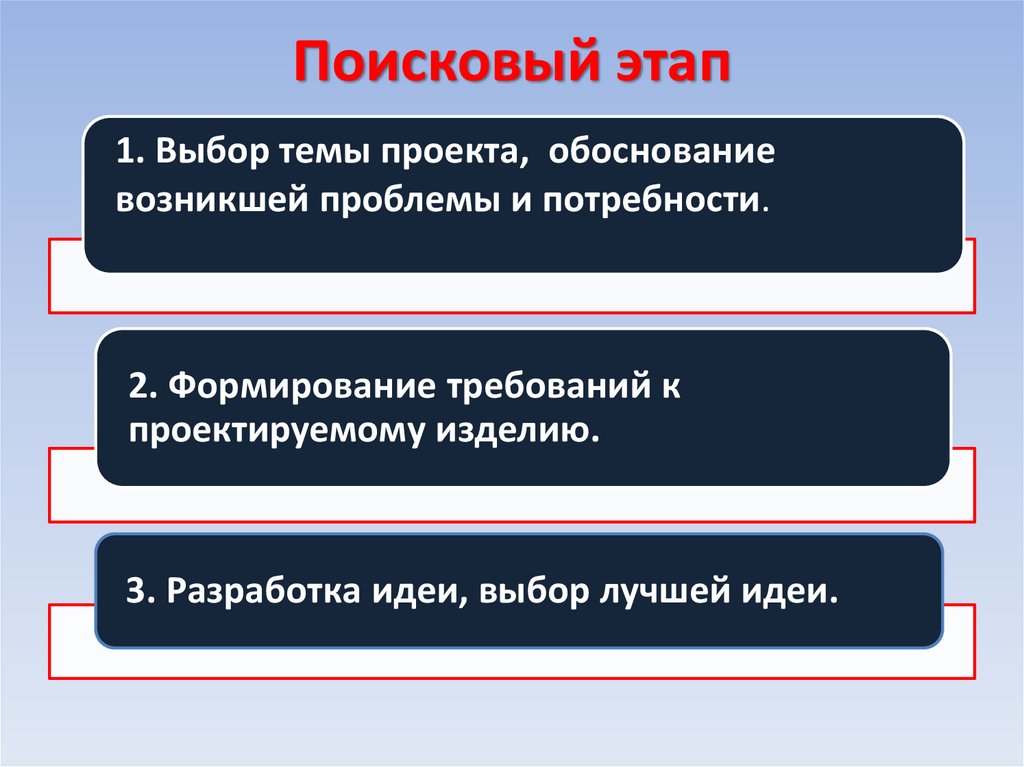 Поисковый этап

1. Выбор темы проекта, обоснование возникшей проблемы и потребности.

2. Формирование требований к проектируемому изделию.

3. Разработка идеи, выбор лучшей идеи.